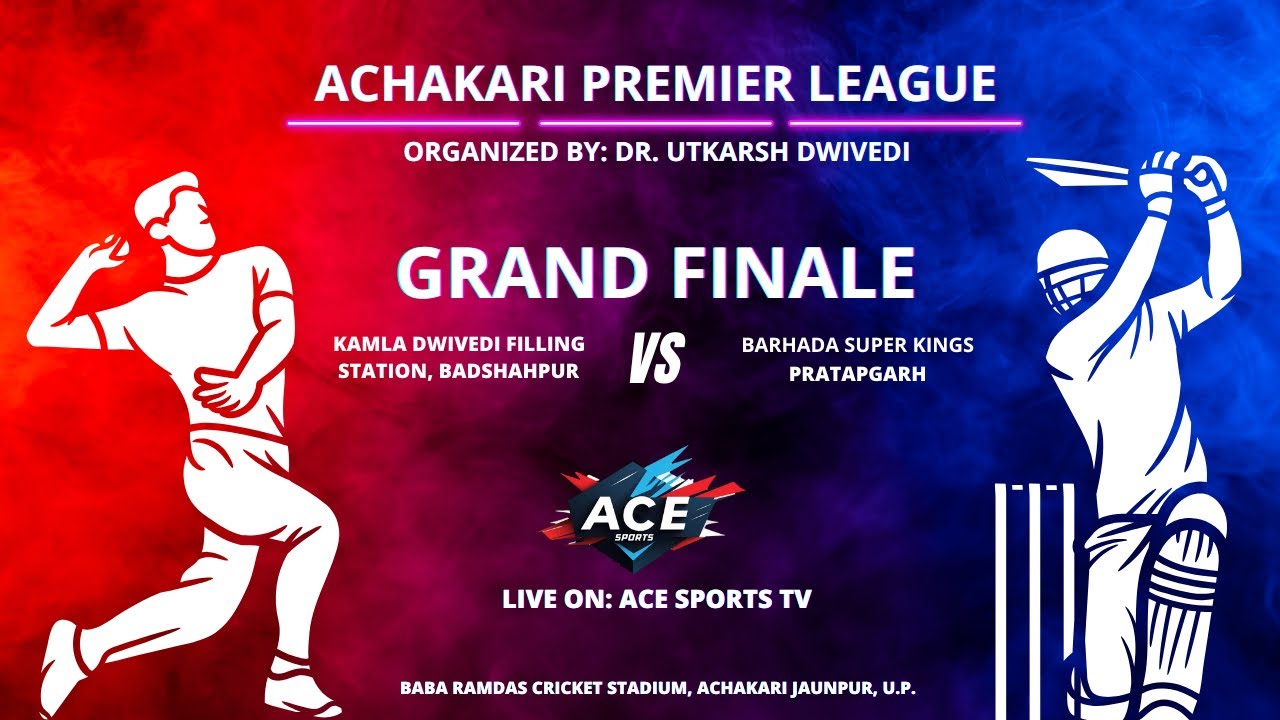 ACHAKARI PREMIER LEAGUE

ORGANIZED BY: DR. UTKARSH DWIVEDI

GRAND FINALE

KAMLA DWIVEDI FILLING STATION, BADSHAHPUR

VS

BARHADA SUPER KINGS PRATAPGARH

ACE SPORTS

LIVE ON: ACE SPORTS TV

BABA RAMDAS CRICKET STADIUM, ACHAKARI JAUNPUR, U.P.